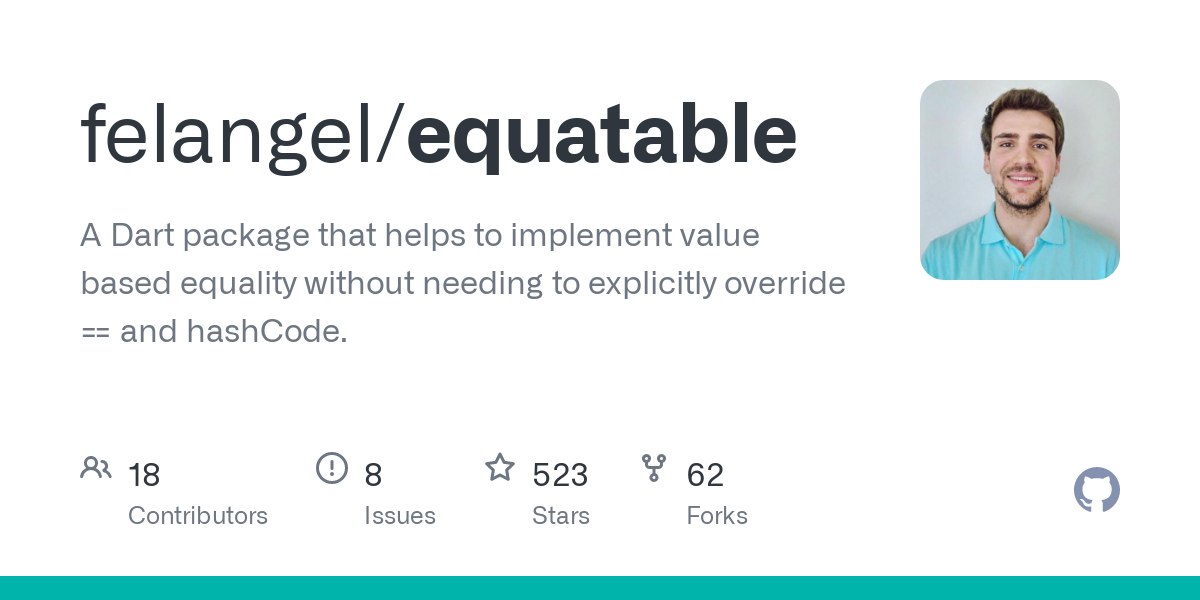 felangel/equatable

A Dart package that helps to implement value based equality without needing to explicitly override == and hashCode.

18
Contributors

8
Issues

523
Stars

62
Forks